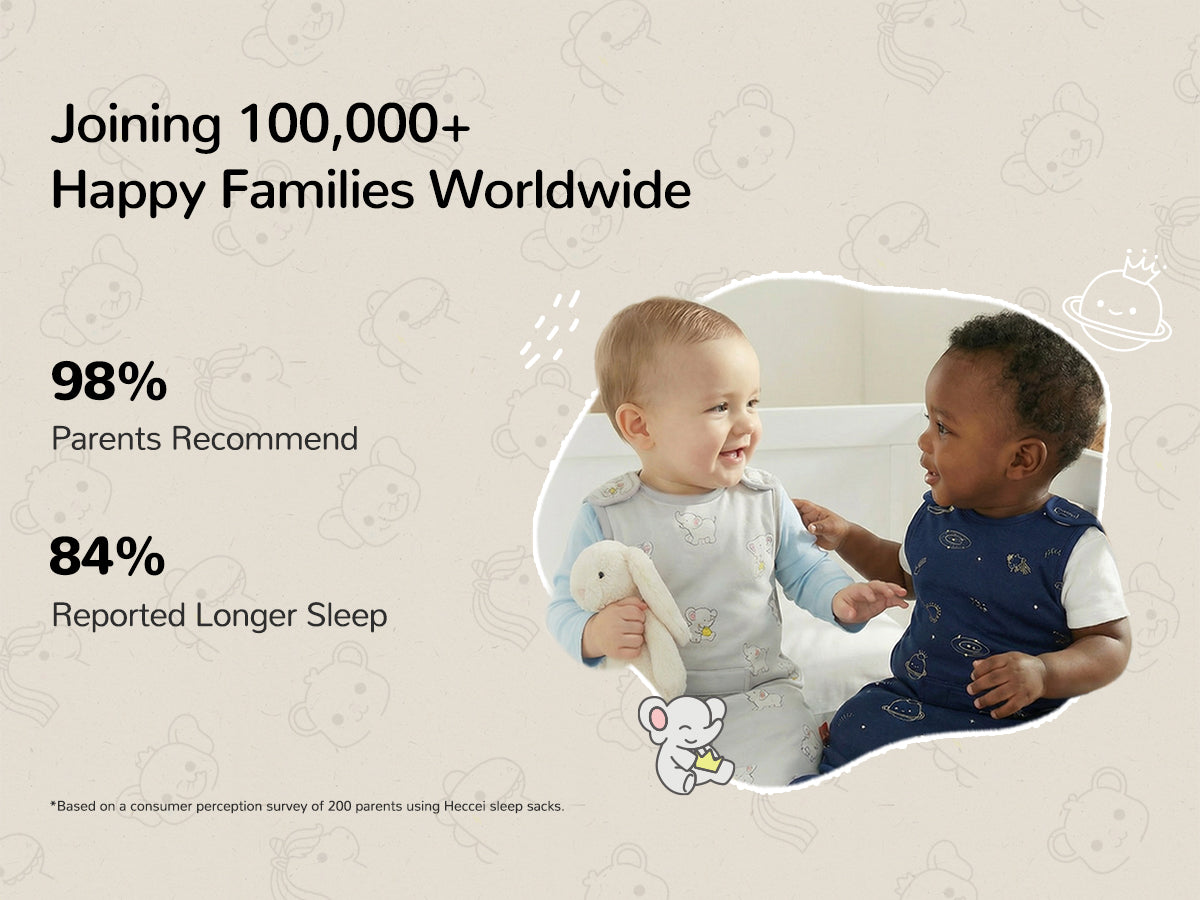 Joining 100,000+
Happy Families Worldwide

98%
Parents Recommend

84%
Reported Longer Sleep

*Based on a consumer perception survey of 200 parents using Heccei sleep sacks.